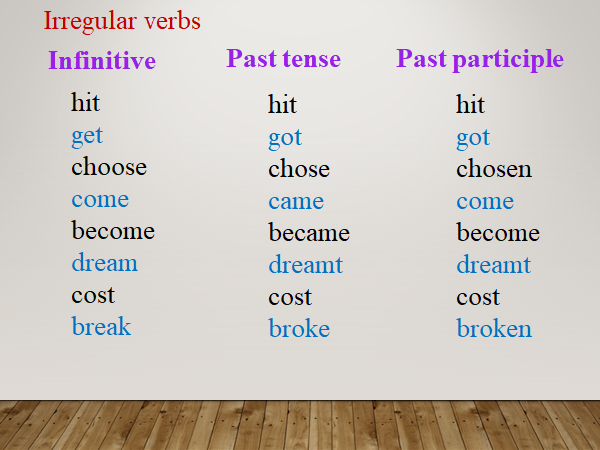 Irregular verbs

| Infinitive | Past tense | Past participle |
|---|---|---|
| hit | hit | hit |
| get | got | got |
| choose | chose | chosen |
| come | came | come |
| become | became | become |
| dream | dreamt | dreamt |
| cost | cost | cost |
| break | broke | broken |